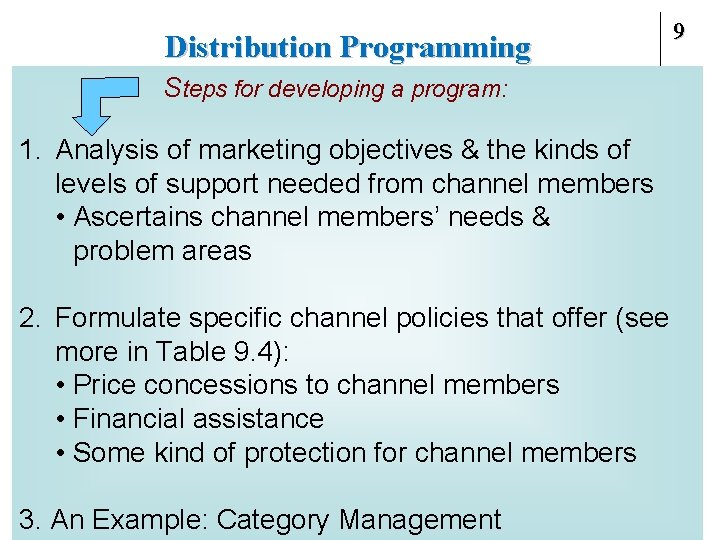 9

Distribution Programming

Steps for developing a program:

1. Analysis of marketing objectives & the kinds of levels of support needed from channel members
• Ascertains channel members' needs & problem areas

2. Formulate specific channel policies that offer (see more in Table 9.4):
• Price concessions to channel members
• Financial assistance
• Some kind of protection for channel members

3. An Example: Category Management